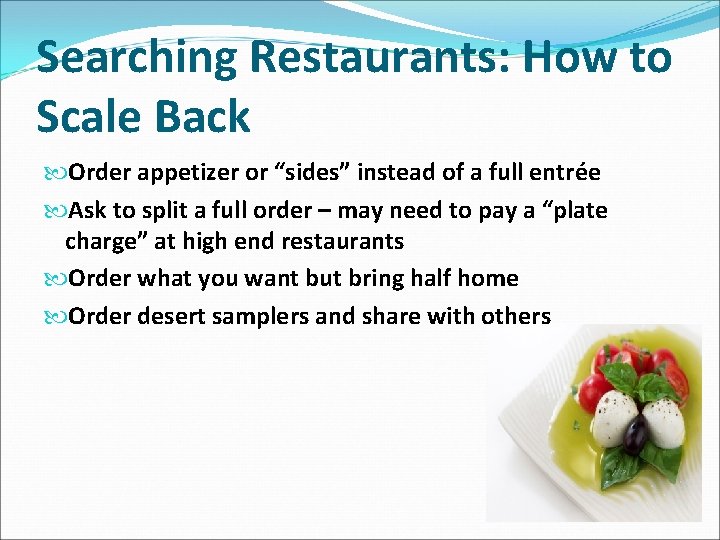 Searching Restaurants: How to Scale Back

Order appetizer or “sides” instead of a full entrée

Ask to split a full order – may need to pay a “plate charge” at high end restaurants

Order what you want but bring half home

Order desert samplers and share with others